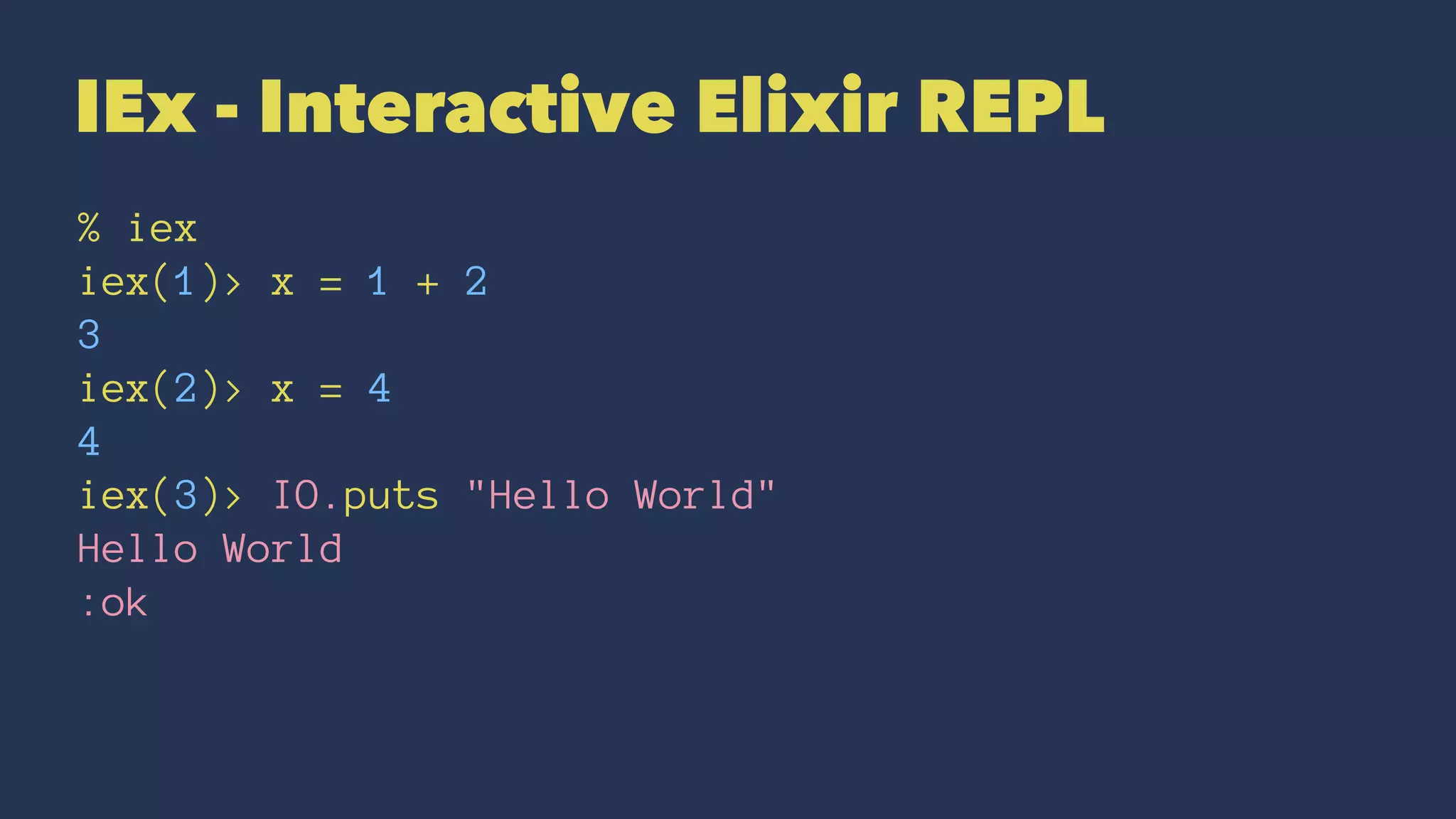 IEx - Interactive Elixir REPL

% iex
iex(1)> x = 1 + 2
3
iex(2)> x = 4
4
iex(3)> IO.puts "Hello World"
Hello World
:ok